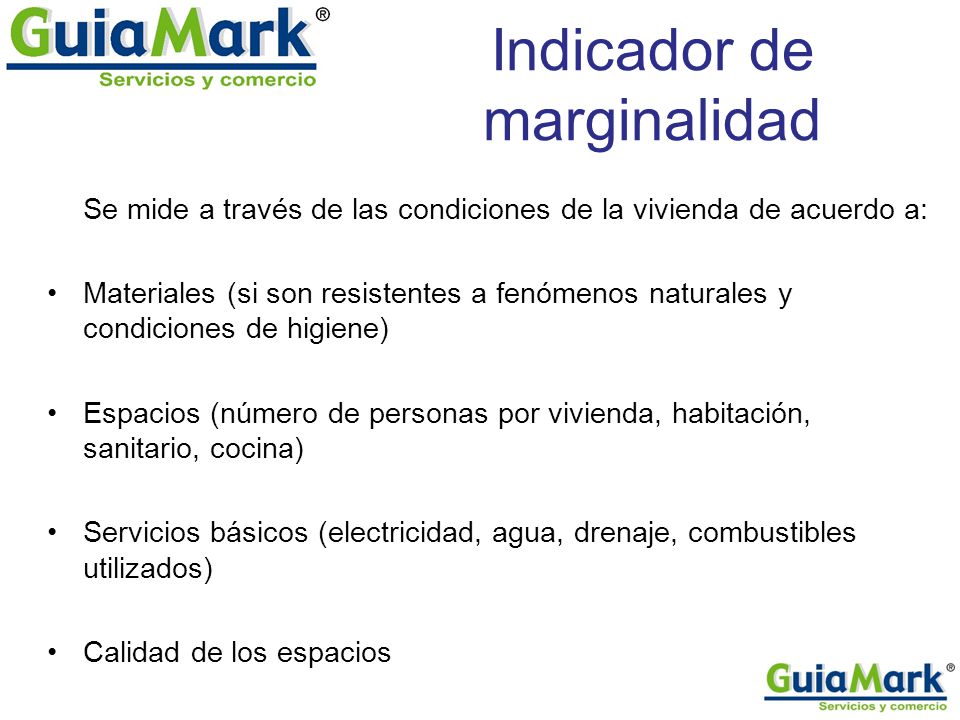 GuiaMark®
Servicios y comercio

Indicador de marginalidad

Se mide a través de las condiciones de la vivienda de acuerdo a:

• Materiales (si son resistentes a fenómenos naturales y condiciones de higiene)

• Espacios (número de personas por vivienda, habitación, sanitario, cocina)

• Servicios básicos (electricidad, agua, drenaje, combustibles utilizados)

• Calidad de los espacios

GuiaMark®
Servicios y comercio